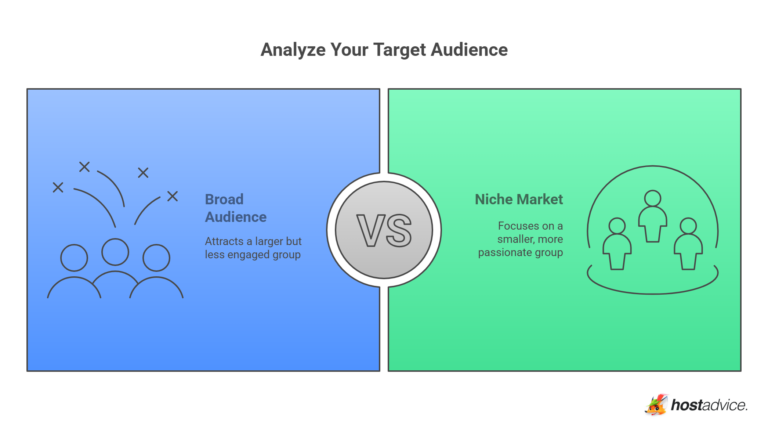 Analyze Your Target Audience

Broad Audience

Attracts a larger but less engaged group

VS

Niche Market

Focuses on a smaller, more passionate group

hostadvice.